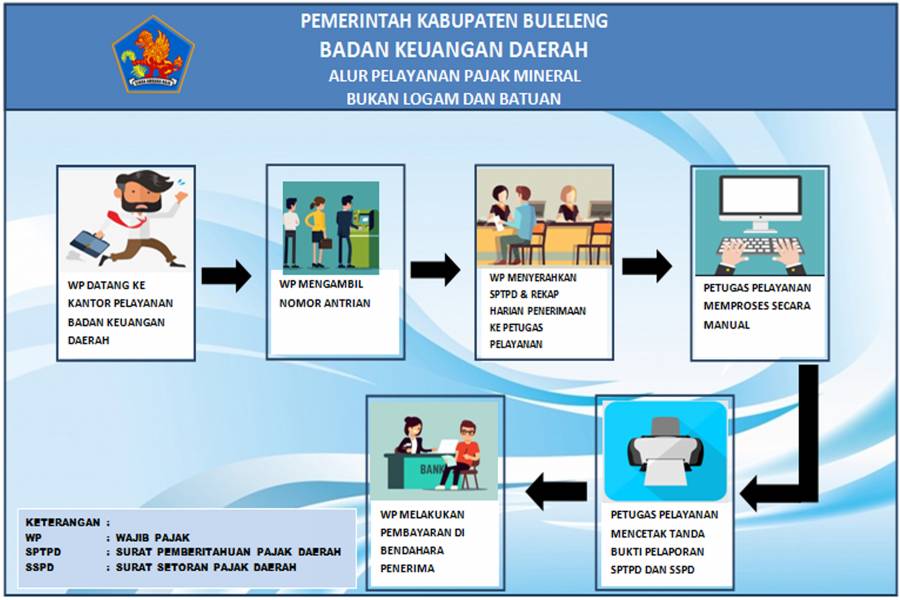 PEMERINTAH KABUPATEN BULELENG
BADAN KEUANGAN DAERAH
ALUR PELAYANAN PAJAK MINERAL
BUKAN LOGAM DAN BATUAN

WP DATANG KE KANTOR PELAYANAN BADAN KEUANGAN DAERAH

WP MENGAMBIL NOMOR ANTRIAN

WP MENYERAHKAN SPTPD & REKAP HARIAN PENERIMAAN KE PETUGAS PELAYANAN

PETUGAS PELAYANAN MEMPROSES SECARA MANUAL

PETUGAS PELAYANAN MENCETAK TANDA BUKTI PELAPORAN SPTPD DAN SSPD

BANK

WP MELAKUKAN PEMBAYARAN DI BENDAHARA PENERIMA

KETERANGAN :
WP : WAJIB PAJAK
SPTPD : SURAT PEMBERITAHUAN PAJAK DAERAH
SSPD : SURAT SETORAN PAJAK DAERAH